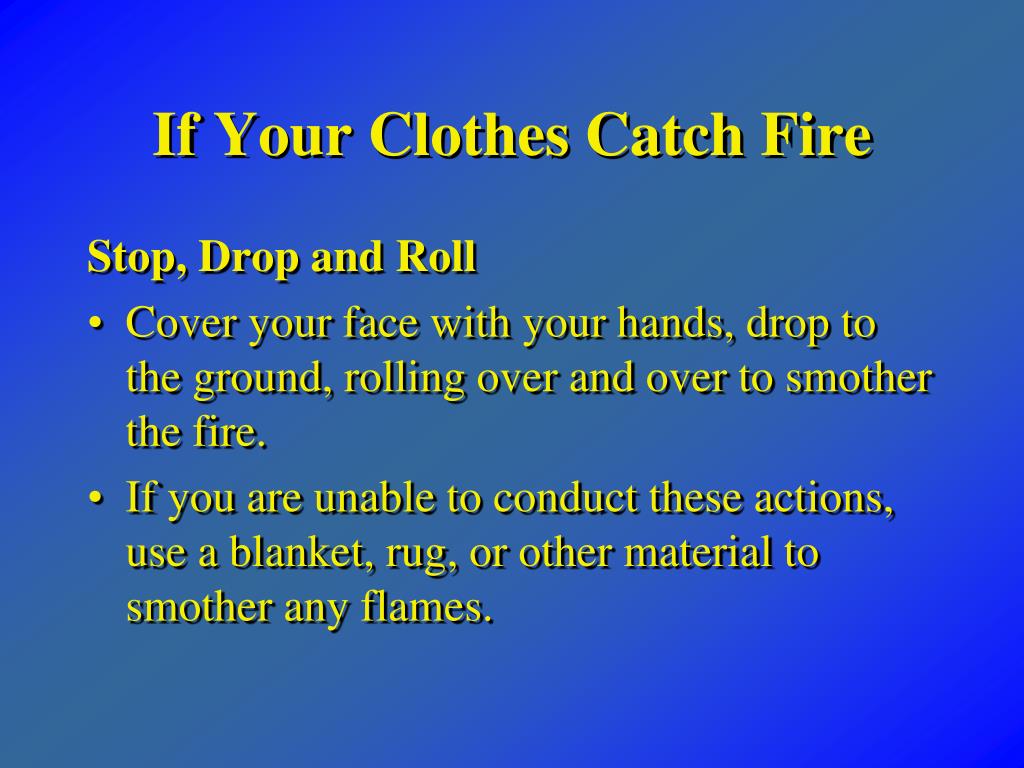 If Your Clothes Catch Fire

Stop, Drop and Roll

• Cover your face with your hands, drop to the ground, rolling over and over to smother the fire.

• If you are unable to conduct these actions, use a blanket, rug, or other material to smother any flames.